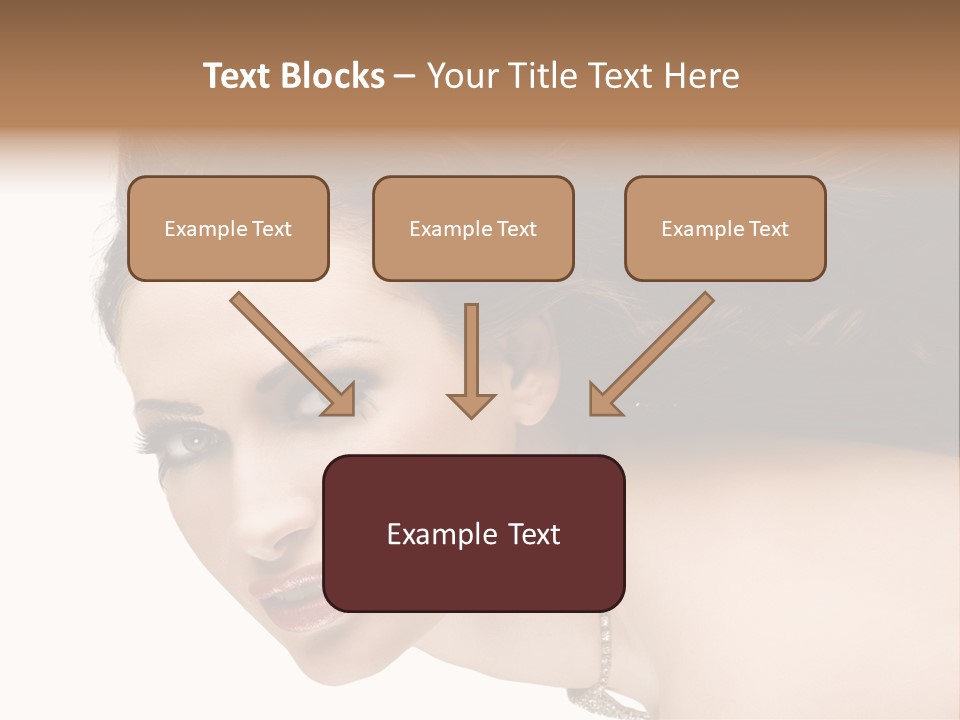 Text Blocks – Your Title Text Here

Example Text

Example Text

Example Text

Example Text